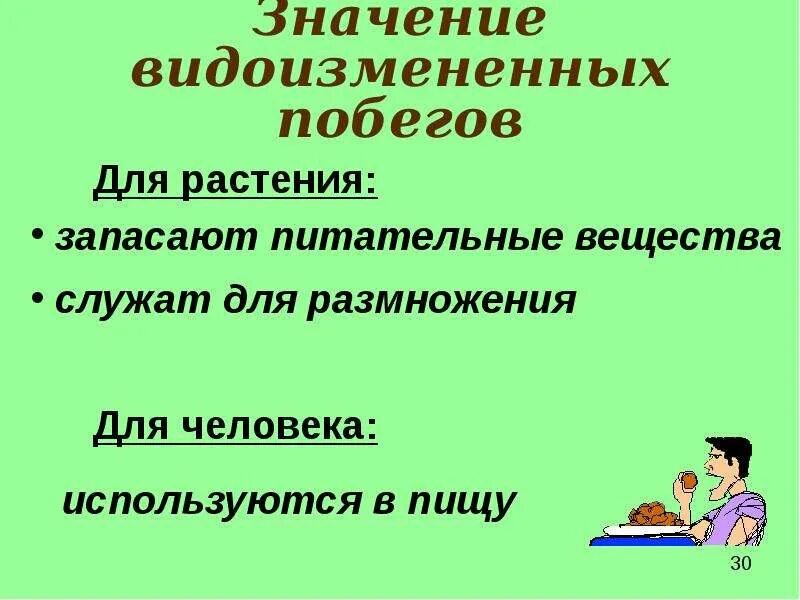 Значение видоизмененных побегов

Для растения:

• запасают питательные вещества

• служат для размножения

Для человека:

используются в пищу

30